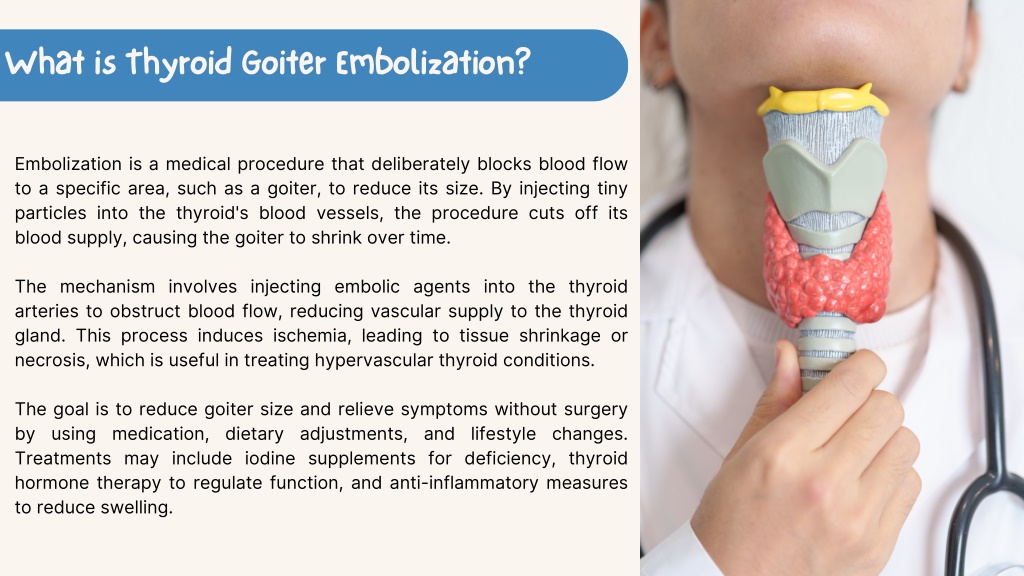 What is Thyroid Goiter Embolization?

Embolization is a medical procedure that deliberately blocks blood flow to a specific area, such as a goiter, to reduce its size. By injecting tiny particles into the thyroid's blood vessels, the procedure cuts off its blood supply, causing the goiter to shrink over time.

The mechanism involves injecting embolic agents into the thyroid arteries to obstruct blood flow, reducing vascular supply to the thyroid gland. This process induces ischemia, leading to tissue shrinkage or necrosis, which is useful in treating hypervascular thyroid conditions.

The goal is to reduce goiter size and relieve symptoms without surgery by using medication, dietary adjustments, and lifestyle changes. Treatments may include iodine supplements for deficiency, thyroid hormone therapy to regulate function, and anti-inflammatory measures to reduce swelling.